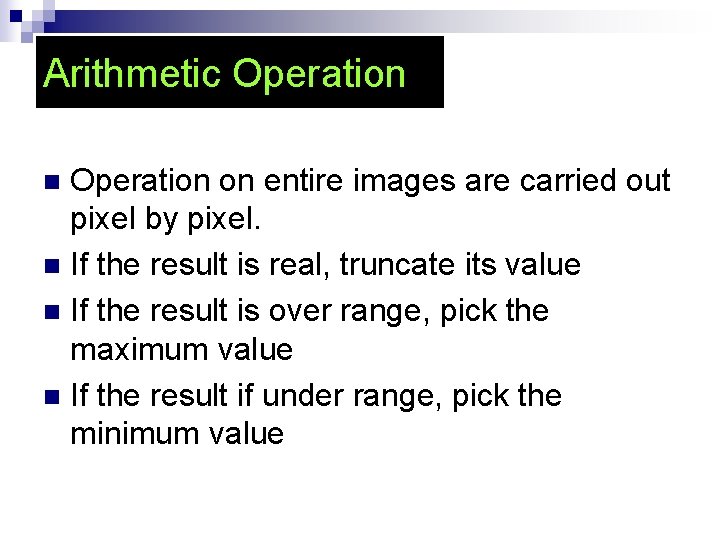 Arithmetic Operation

Operation on entire images are carried out pixel by pixel.

If the result is real, truncate its value

If the result is over range, pick the maximum value

If the result if under range, pick the minimum value